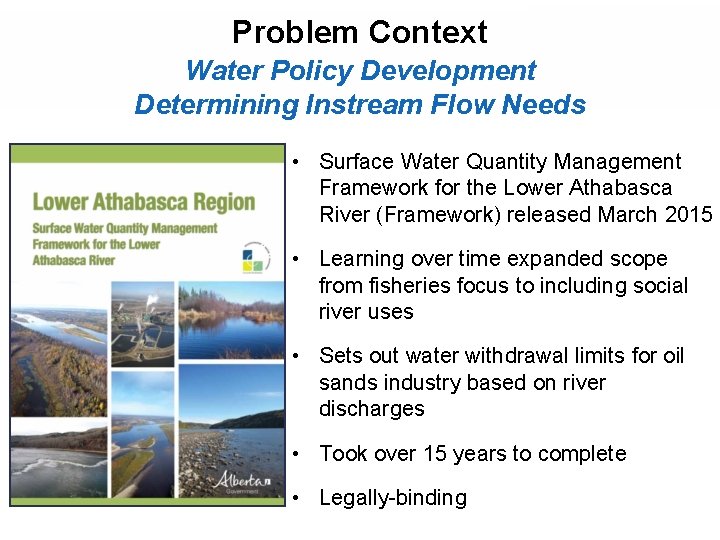 Problem Context
Water Policy Development
Determining Instream Flow Needs

Lower Athabasca Region
Surface Water Quantity Management Framework for the Lower Athabasca River

Alberta
Government

• Surface Water Quantity Management Framework for the Lower Athabasca River (Framework) released March 2015
• Learning over time expanded scope from fisheries focus to including social river uses
• Sets out water withdrawal limits for oil sands industry based on river discharges
• Took over 15 years to complete
• Legally-binding